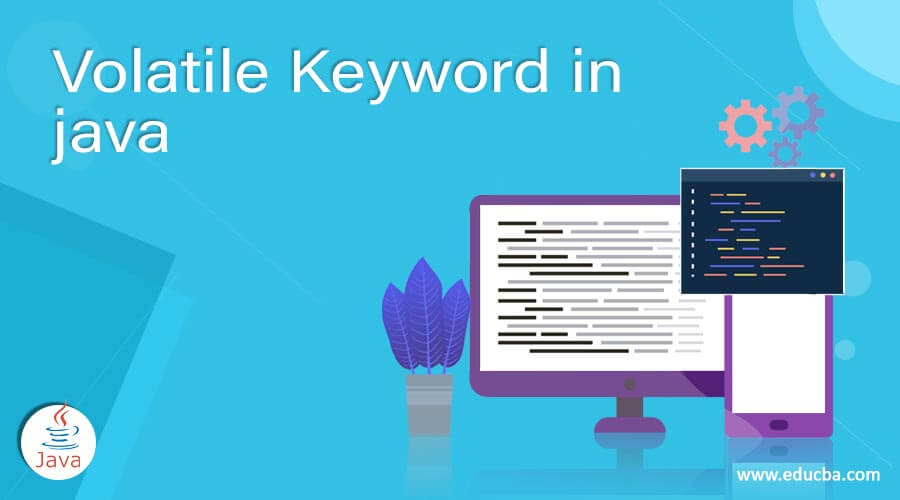 Volatile Keyword in java

Java

www.educba.com